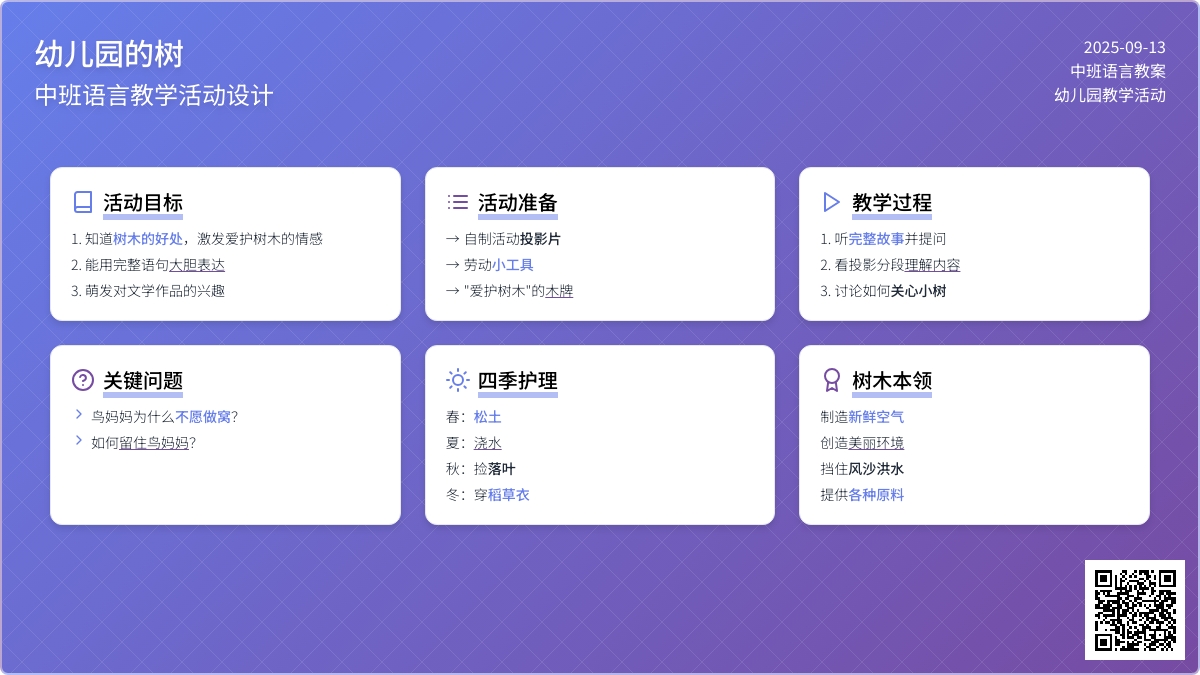 幼儿园的树
中班语言教学活动设计

2025-09-13
中班语言教案
幼儿园教学活动

活动目标
1. 知道树木的好处，激发爱护树木的情感
2. 能用完整语句大胆表达
3. 萌发对文学作品的兴趣

活动准备
→ 自制活动投影片
→ 劳动小工具
→ "爱护树木"的木牌

教学过程
1. 听完整故事并提问
2. 看投影分段理解内容
3. 讨论如何关心小树

关键问题
鸟妈妈为什么不愿做窝?
如何留住鸟妈妈?

四季护理
春：松土
夏：浇水
秋：捡落叶
冬：穿稻草衣

树木本领
制造新鲜空气
创造美丽环境
挡住风沙洪水
提供各种原料